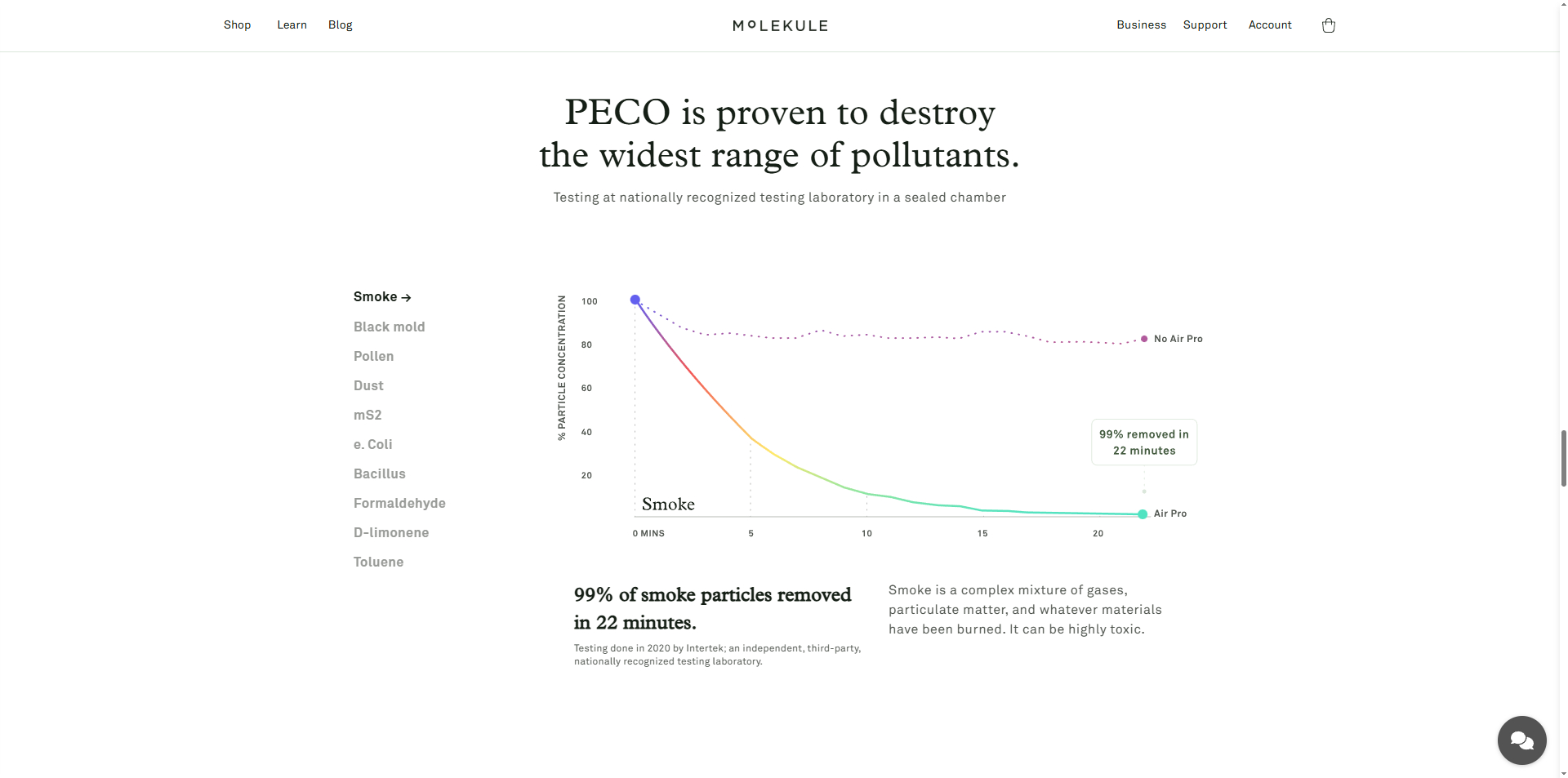 Shop Learn Blog

MOLEKULE

Business Support Account

PECO is proven to destroy the widest range of pollutants.

Testing at nationally recognized testing laboratory in a sealed chamber

Smoke →
Black mold
Pollen
Dust
mS2
e. Coli
Bacillus
Formaldehyde
D-limonene
Toluene

% PARTICLE CONCENTRATION

100
80
60
40
20

No Air Pro

99% removed in 22 minutes

Smoke

Air Pro

0 MINS 5 10 15 20

99% of smoke particles removed in 22 minutes.

Testing done in 2020 by Intertek; an independent, third-party, nationally recognized testing laboratory.

Smoke is a complex mixture of gases, particulate matter, and whatever materials have been burned. It can be highly toxic.